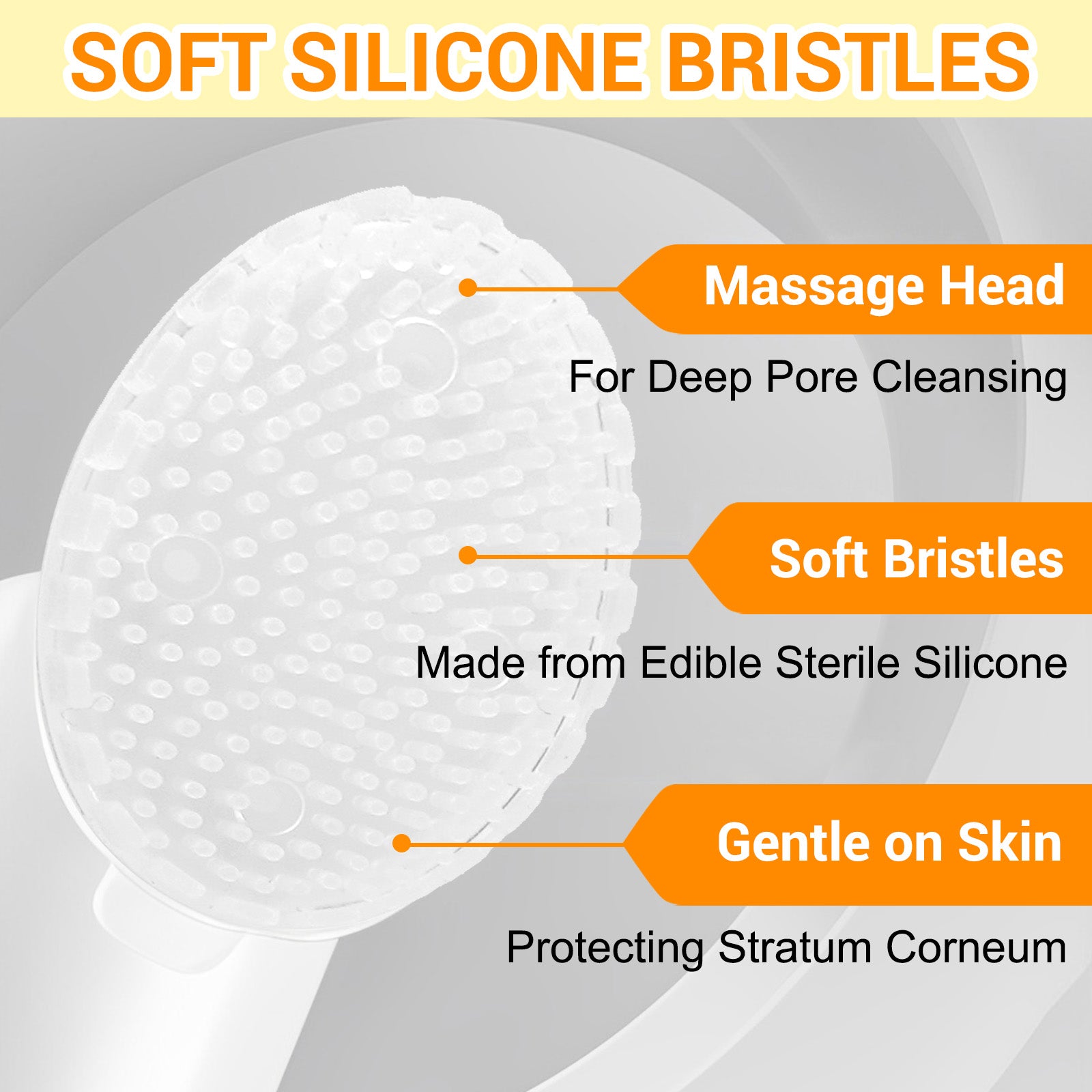 SOFT SILICONE BRISTLES

Massage Head

For Deep Pore Cleansing

Soft Bristles

Made from Edible Sterile Silicone

Gentle on Skin

Protecting Stratum Corneum